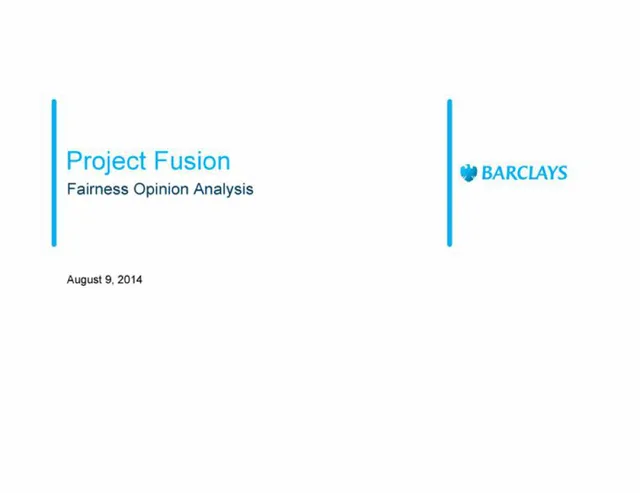 Project Fusion
Fairness Opinion Analysis

BARCLAYS

August 9, 2014